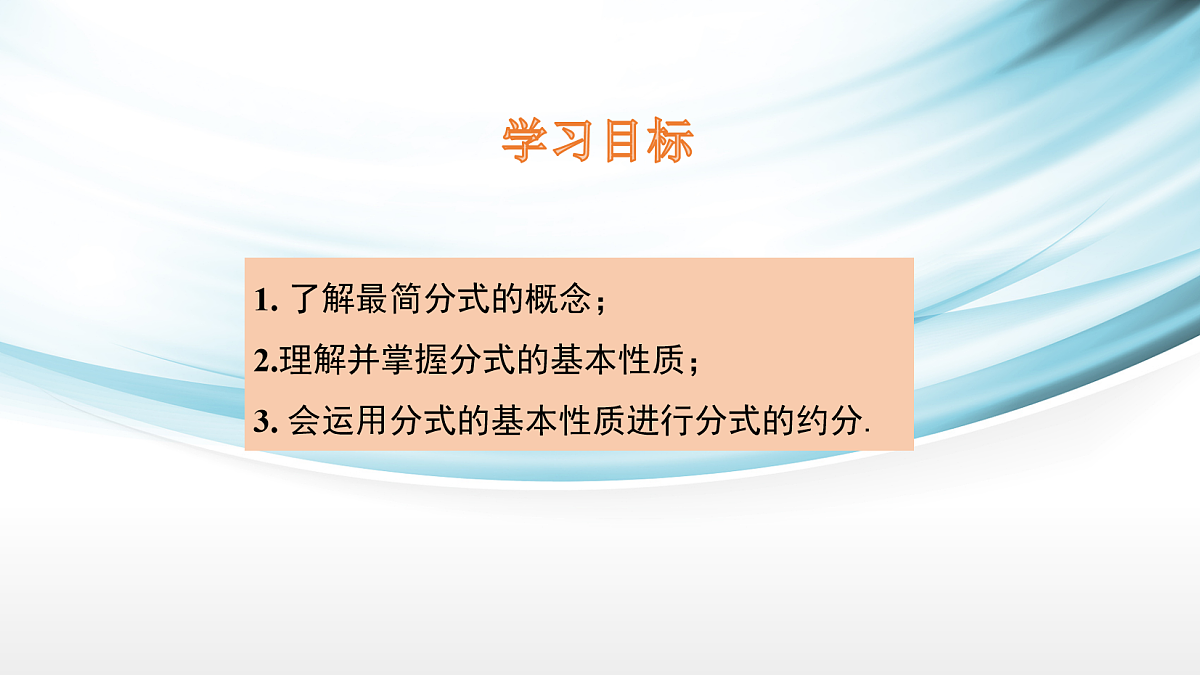 学习目标

1. 了解最简分式的概念；

2.理解并掌握分式的基本性质；

3. 会运用分式的基本性质进行分式的约分.